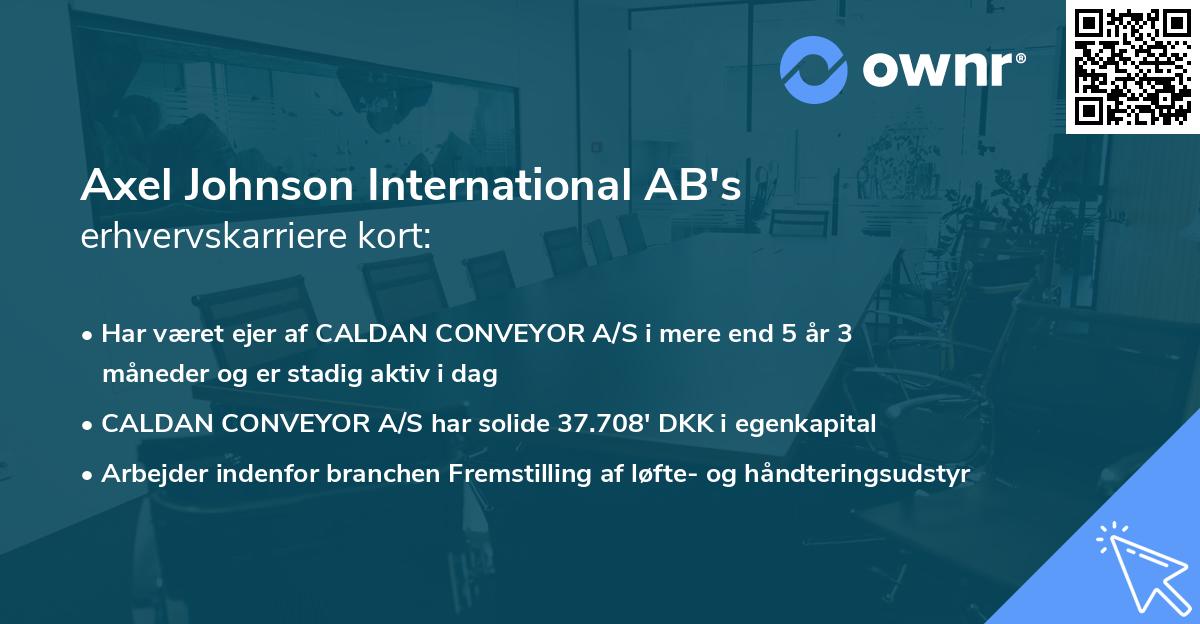 ownr®

Axel Johnson International AB's
erhvervskarriere kort:

• Har været ejer af CALDAN CONVEYOR A/S i mere end 5 år 3 måneder og er stadig aktiv i dag
• CALDAN CONVEYOR A/S har solide 37.708' DKK i egenkapital
• Arbejder indenfor branchen Fremstilling af løfte- og håndteringsudstyr